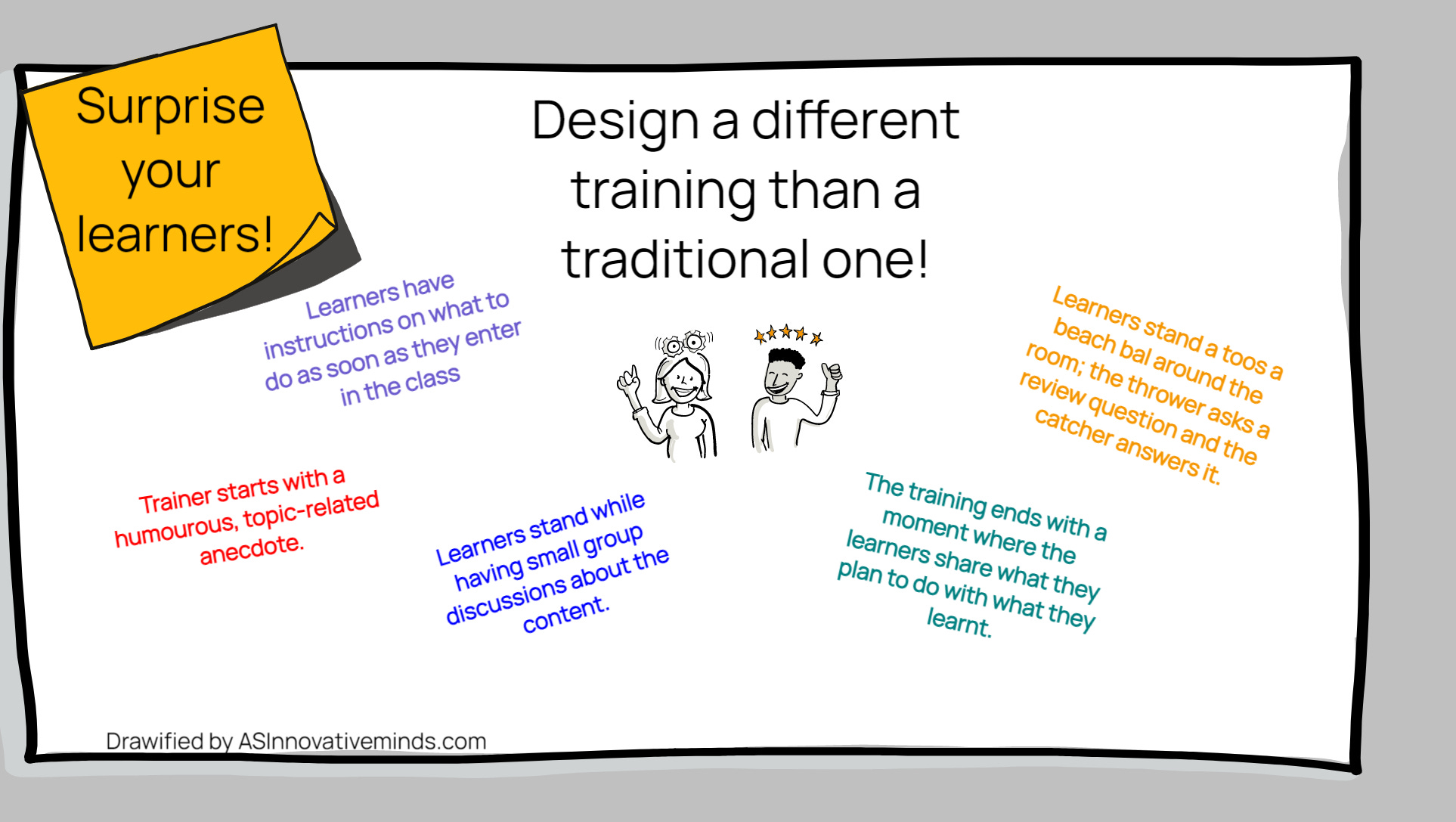 Surprise your learners!

Design a different training than a traditional one!

Learners have instructions on what to do as soon as they enter in the class

Learners stand a toos a beach bal around the room; the thrower asks a review question and the catcher answers it.

Trainer starts with a humourous, topic-related anecdote.

Learners stand while having small group discussions about the content.

The training ends with a moment where the learners share what they plan to do with what they learnt.

Drawified by ASInnovativeminds.com